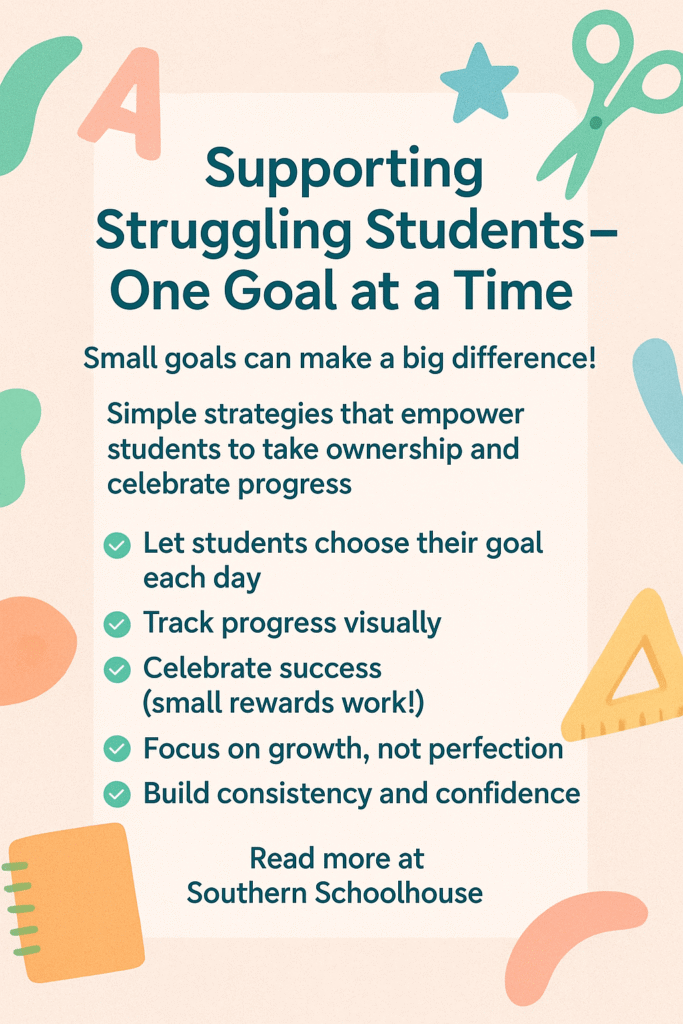 A

Supporting Struggling Students– One Goal at a Time

Small goals can make a big difference!

Simple strategies that empower students to take ownership and celebrate progress

Let students choose their goal each day
Track progress visually
Celebrate success (small rewards work!)
Focus on growth, not perfection
Build consistency and confidence

Read more at Southern Schoolhouse